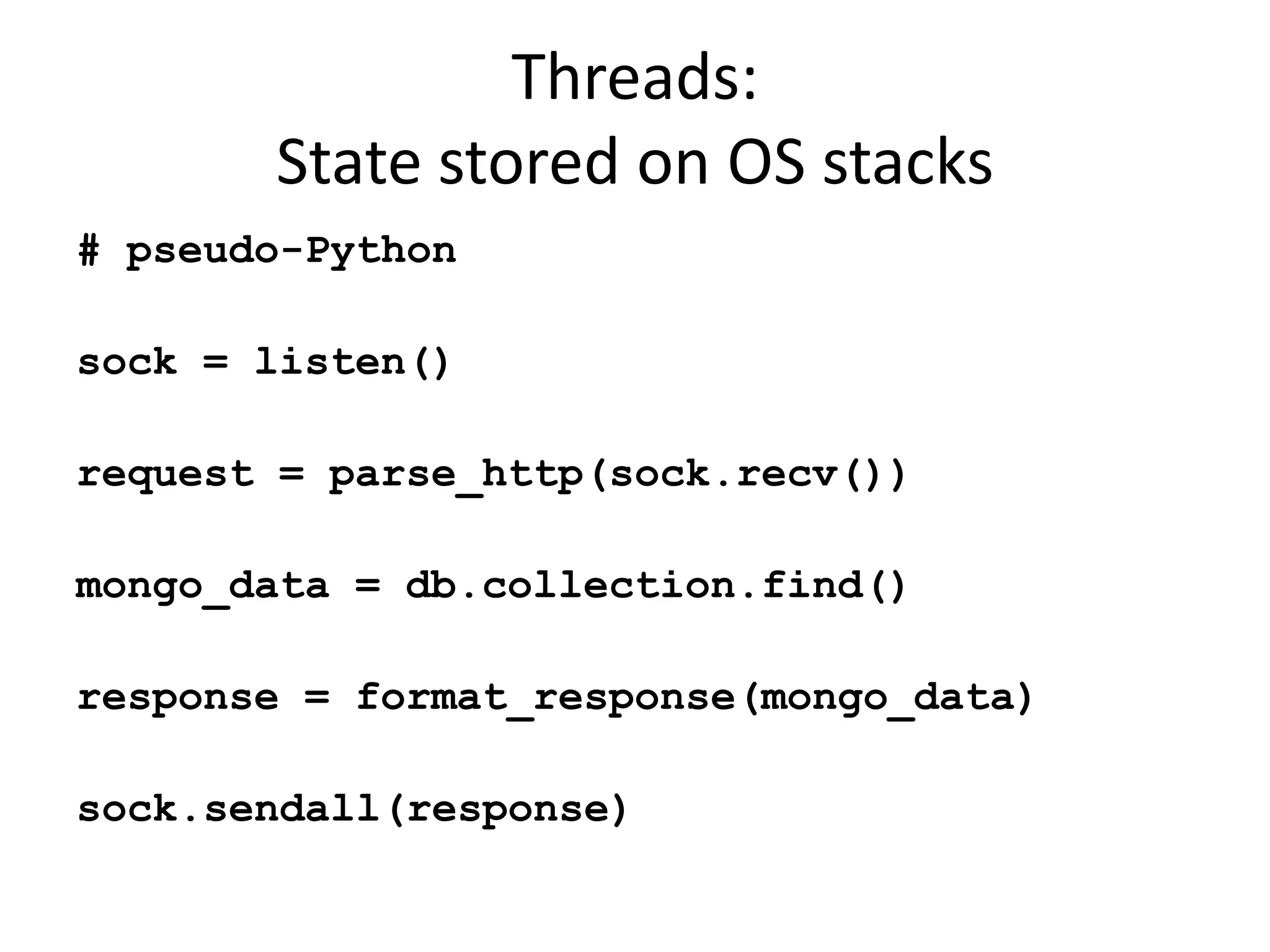 Threads:
State stored on OS stacks

# pseudo-Python

sock = listen()

request = parse_http(sock.recv())

mongo_data = db.collection.find()

response = format_response(mongo_data)

sock.sendall(response)